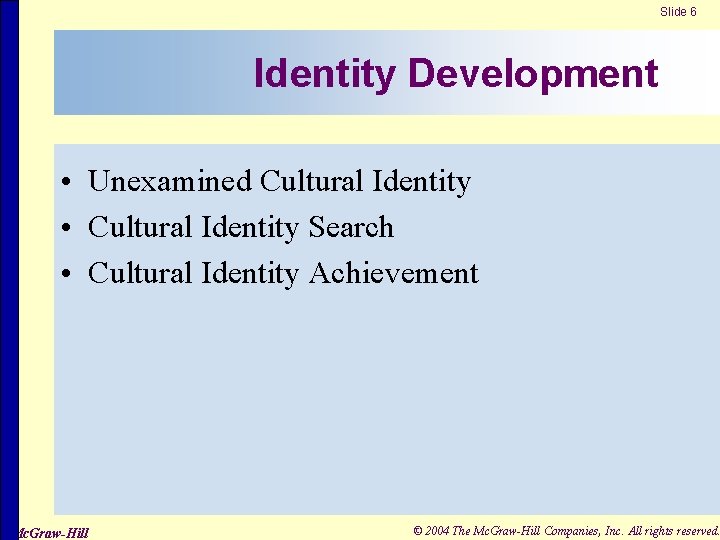 Slide 6

Identity Development

• Unexamined Cultural Identity
• Cultural Identity Search
• Cultural Identity Achievement

cGraw-Hill

© 2004 The McGraw-Hill Companies, Inc. All rights reserved.